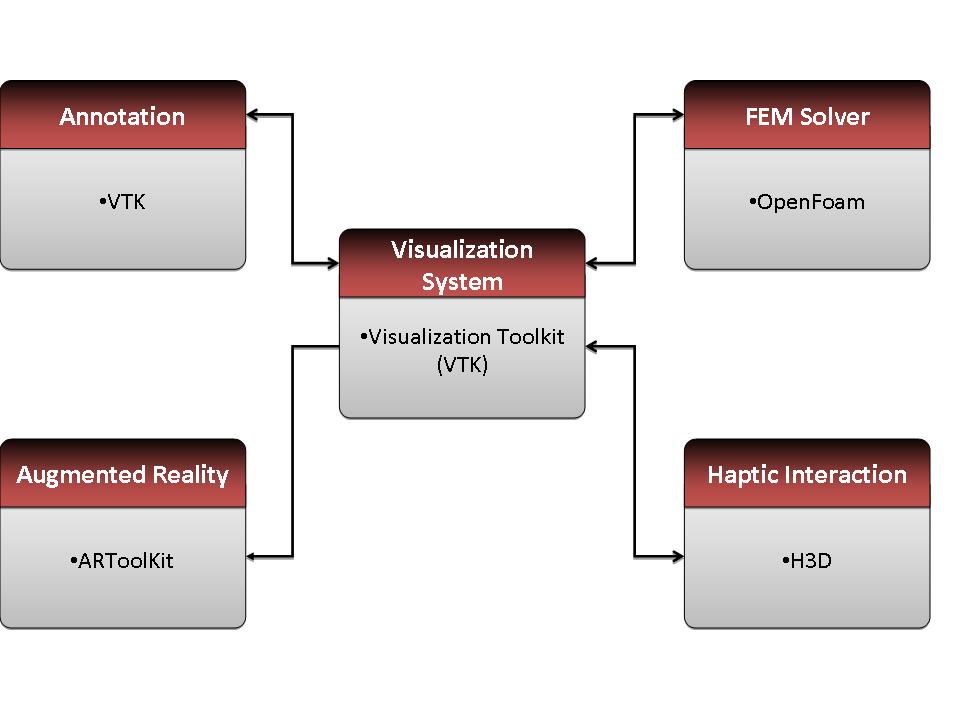 Annotation

•VTK

FEM Solver

•OpenFoam

Visualization System

•Visualization Toolkit (VTK)

Augmented Reality

•ARToolKit

Haptic Interaction

•H3D